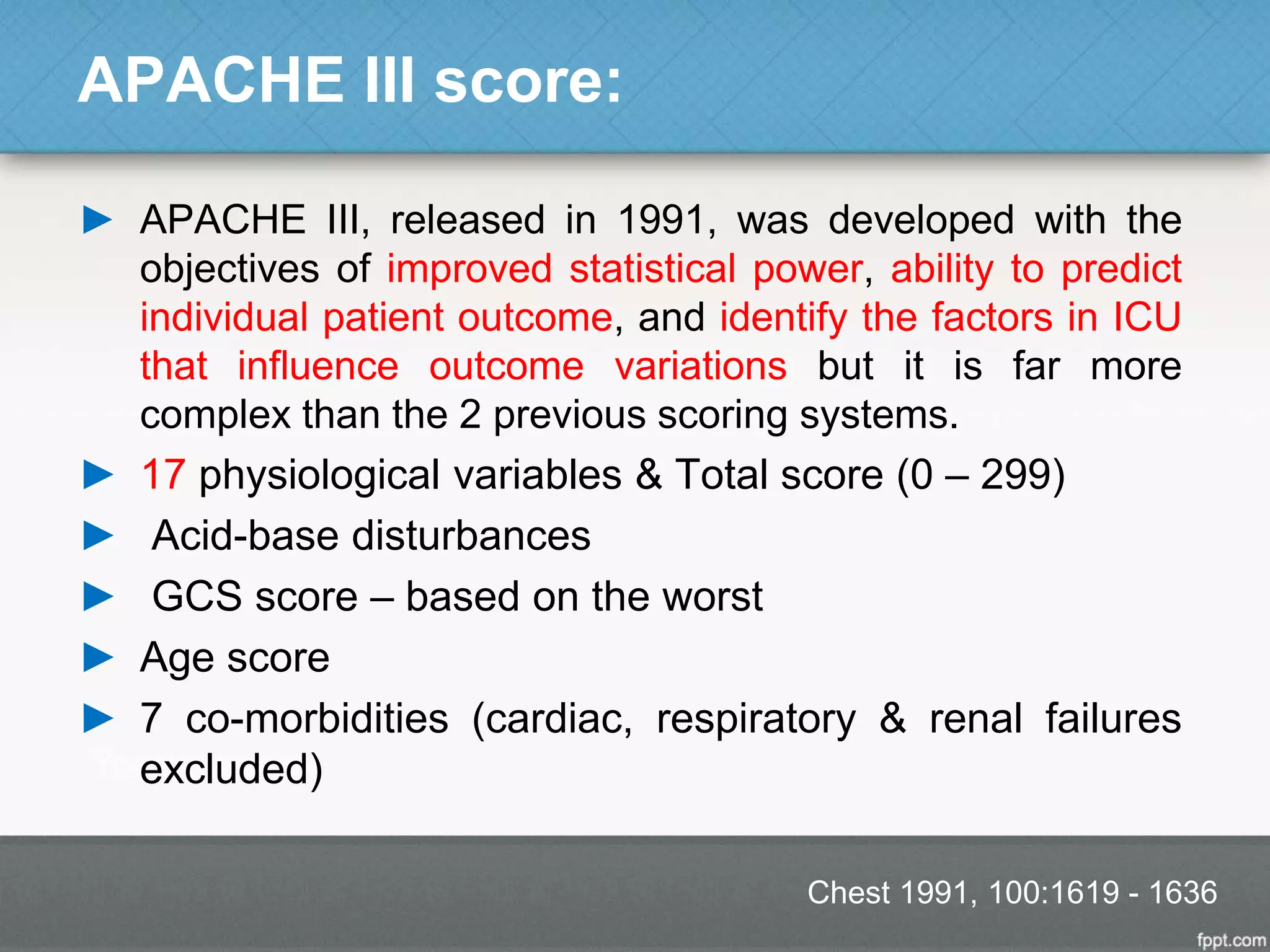 APACHE III score:

► APACHE III, released in 1991, was developed with the objectives of improved statistical power, ability to predict individual patient outcome, and identify the factors in ICU that influence outcome variations but it is far more complex than the 2 previous scoring systems.

► 17 physiological variables & Total score (0 – 299)

► Acid-base disturbances

► GCS score – based on the worst

► Age score

► 7 co-morbidities (cardiac, respiratory & renal failures excluded)

Chest 1991, 100:1619 - 1636

fppt.com